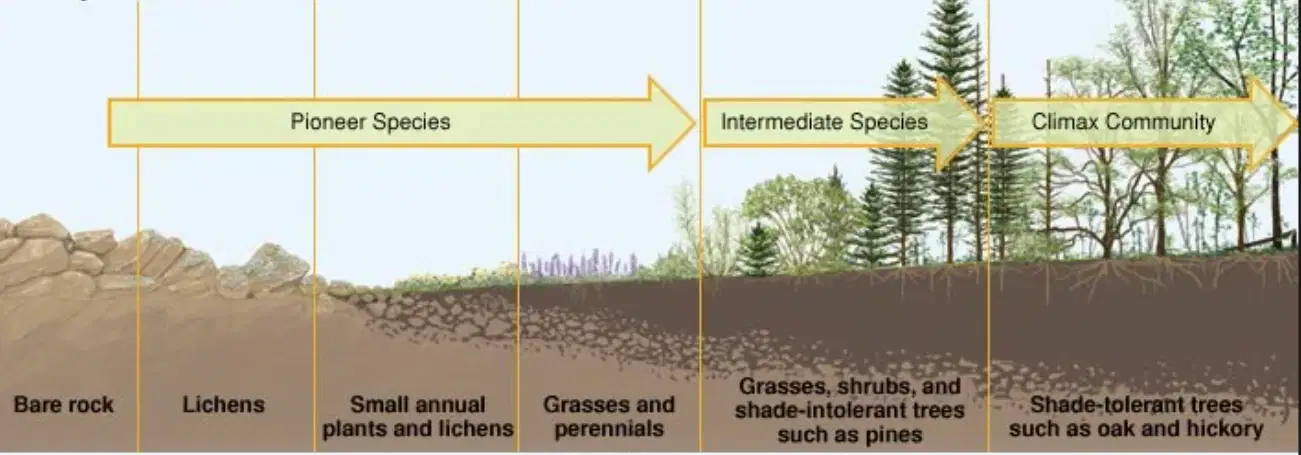 Pioneer Species

Intermediate Species

Climax Community

Bare rock

Lichens

Small annual plants and lichens

Grasses and perennials

Grasses, shrubs, and shade-intolerant trees such as pines

Shade-tolerant trees such as oak and hickory